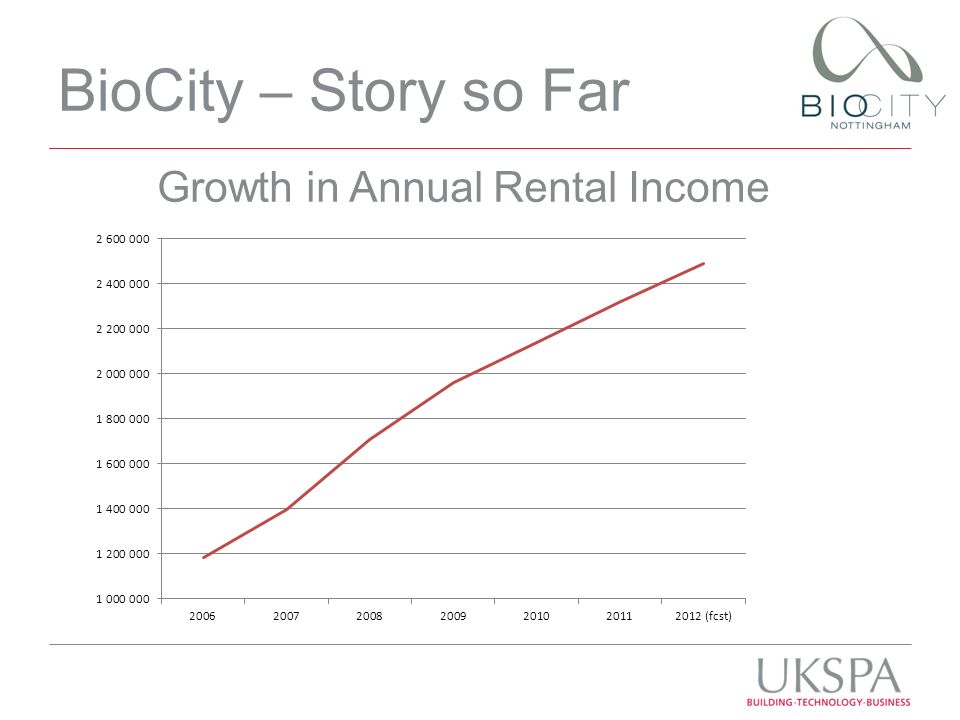 BioCity – Story so Far

BIOCITY
NOTTINGHAM

Growth in Annual Rental Income

2 600 000
2 400 000
2 200 000
2 000 000
1 800 000
1 600 000
1 400 000
1 200 000
1 000 000

2006 2007 2008 2009 2010 2011 2012 (fcst)

UKSPA
BUILDING·TECHNOLOGY·BUSINESS